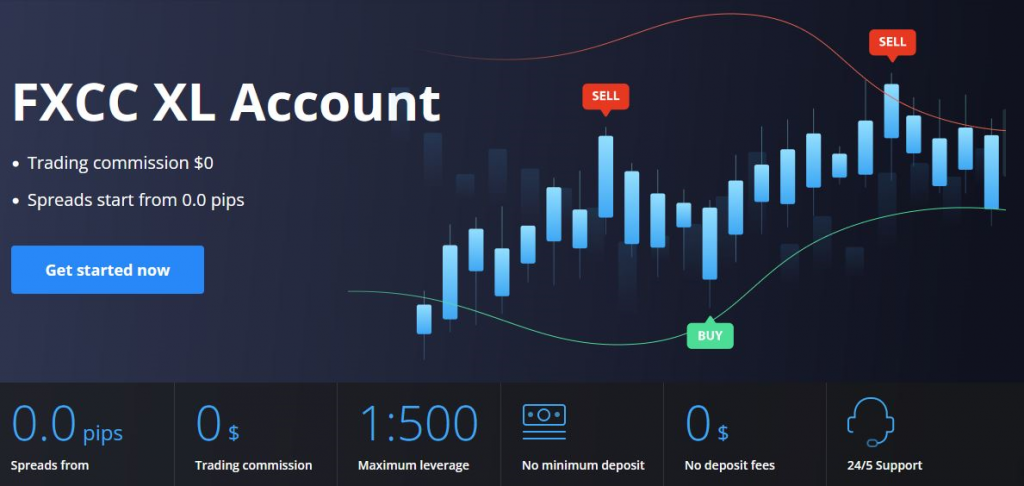 FXCC XL Account

• Trading commission $0
• Spreads start from 0.0 pips

Get started now

SELL

SELL

BUY

0.0 pips
Spreads from

0 $
Trading commission

1:500
Maximum leverage

No minimum deposit

0 $
No deposit fees

24/5 Support